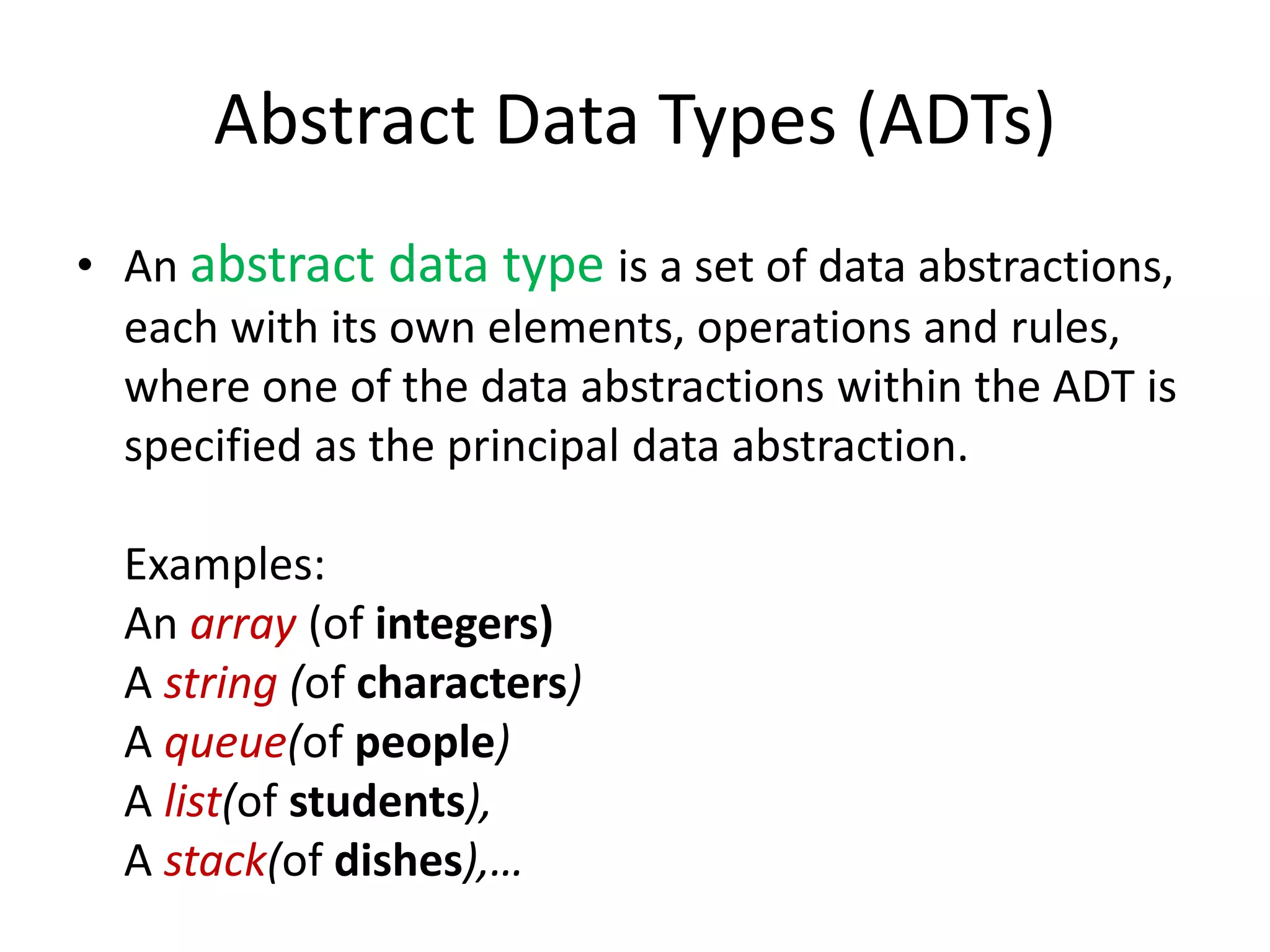 Abstract Data Types (ADTs)

• An abstract data type is a set of data abstractions, each with its own elements, operations and rules, where one of the data abstractions within the ADT is specified as the principal data abstraction.

Examples:
An array (of integers)
A string (of characters)
A queue(of people)
A list(of students),
A stack(of dishes),…